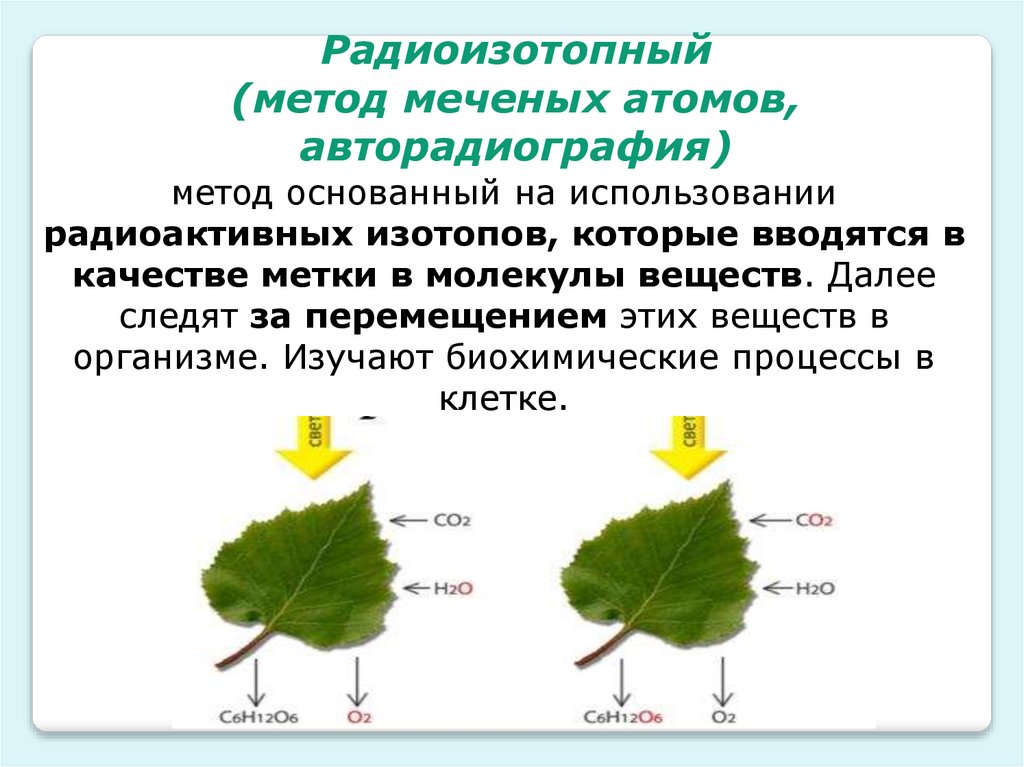 Радиоизотопный
(метод меченых атомов, авторадиография)

метод основанный на использовании радиоактивных изотопов, которые вводятся в качестве метки в молекулы веществ. Далее следят за перемещением этих веществ в организме. Изучают биохимические процессы в клетке.

свет
$CO_2$
$H_2O$
$C_6H_{12}O_6$
$O_2$

свет
$CO_2$
$H_2O$
$C_6H_{12}O_6$
$O_2$